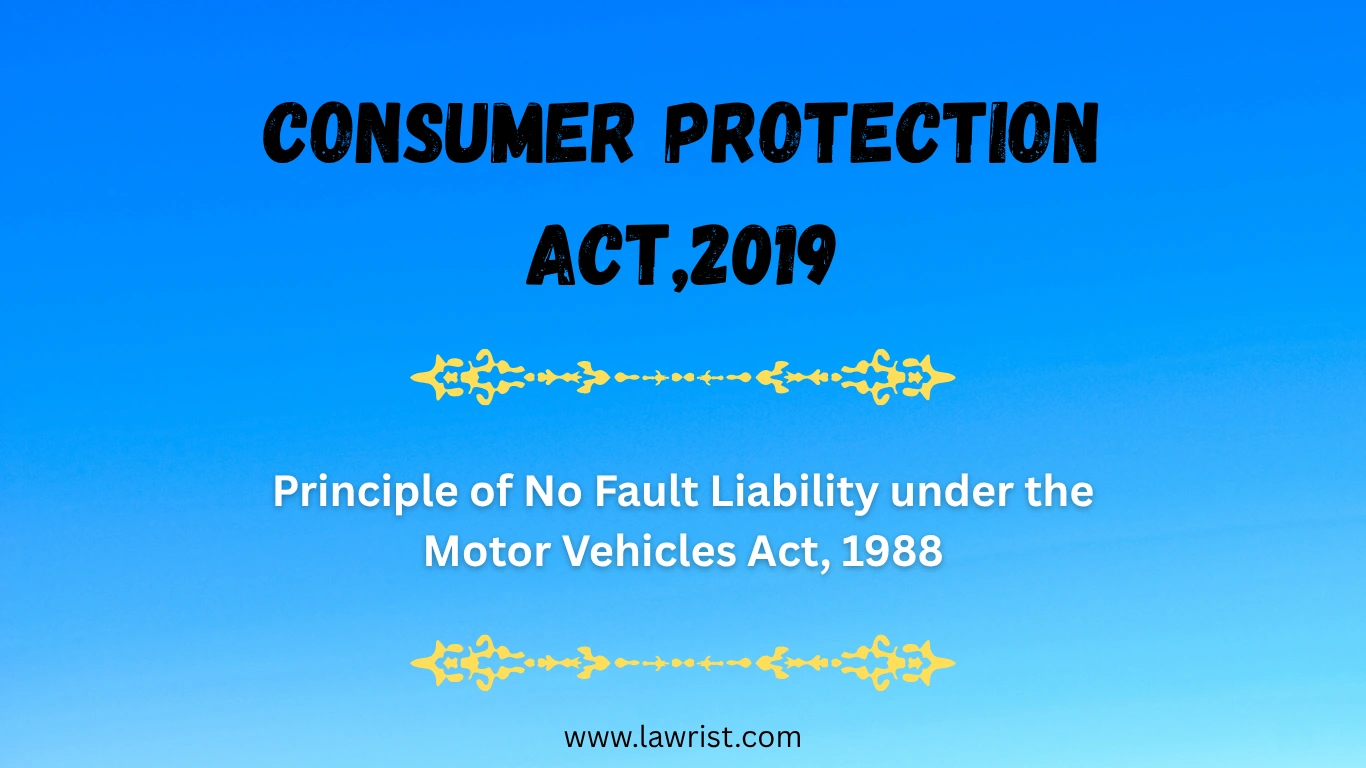 CONSUMER PROTECTION ACT,2019

Principle of No Fault Liability under the Motor Vehicles Act, 1988

www.lawrist.com